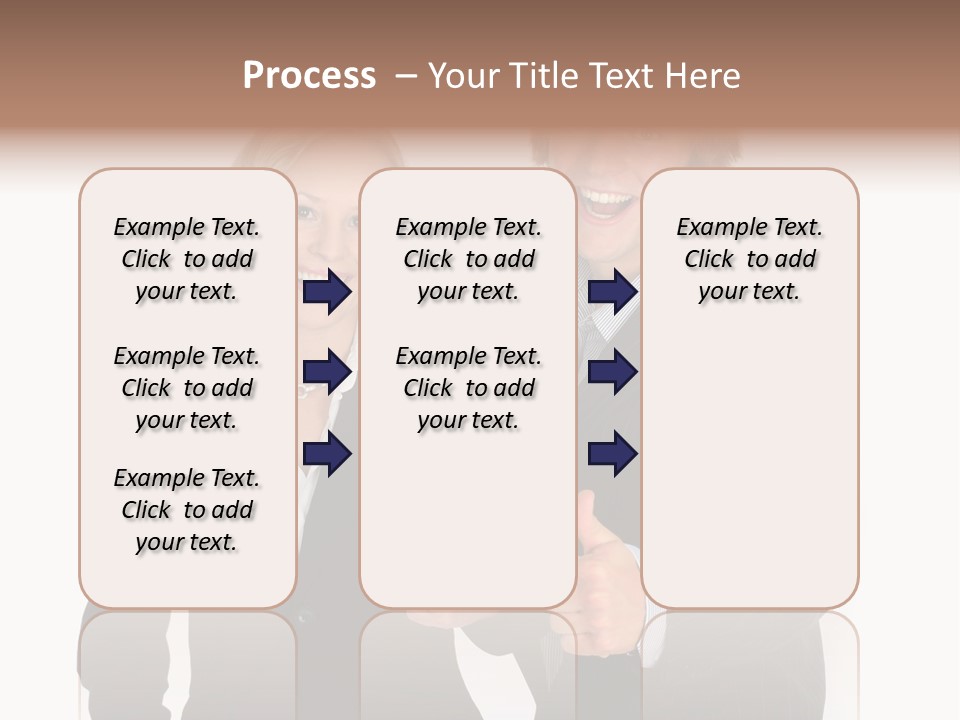 Process – Your Title Text Here

Example Text. Click to add your text.

Example Text. Click to add your text.

Example Text. Click to add your text.

Example Text. Click to add your text.

Example Text. Click to add your text.

Example Text. Click to add your text.